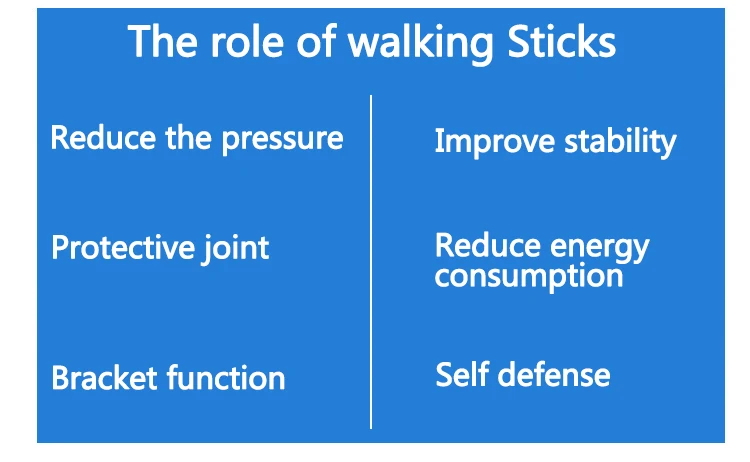 The role of walking Sticks

Reduce the pressure

Protective joint

Bracket function

Improve stability

Reduce energy consumption

Self defense